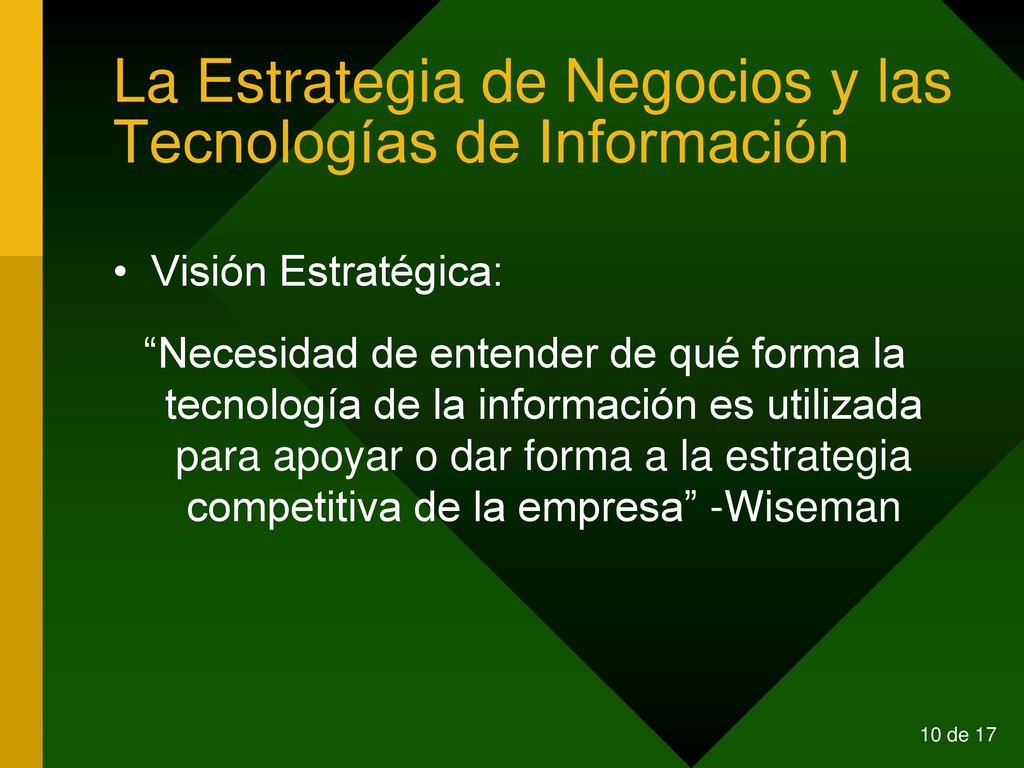 La Estrategia de Negocios y las Tecnologías de Información

• Visión Estratégica:

“Necesidad de entender de qué forma la tecnología de la información es utilizada para apoyar o dar forma a la estrategia competitiva de la empresa” -Wiseman

10 de 17